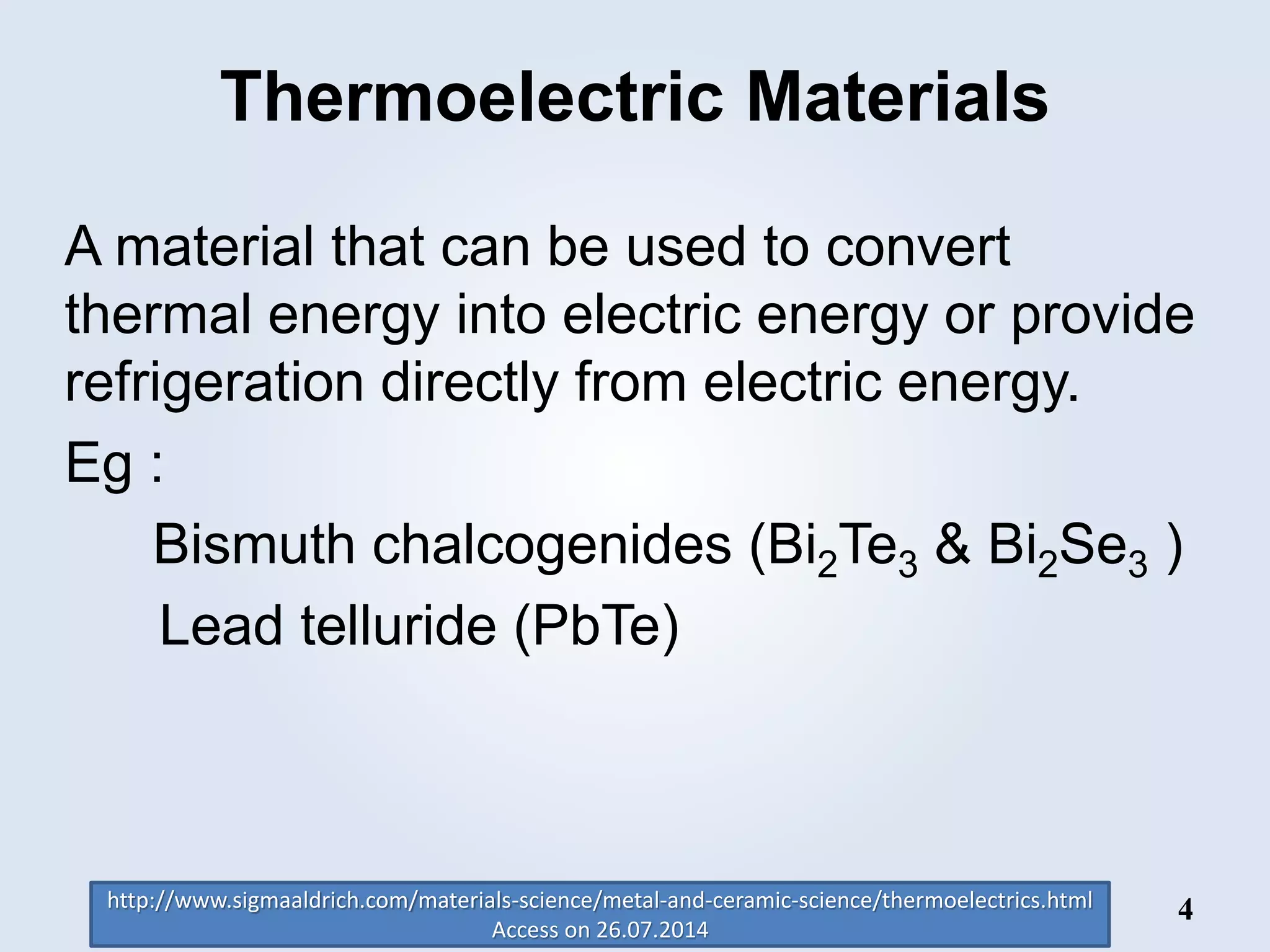 Thermoelectric Materials

A material that can be used to convert thermal energy into electric energy or provide refrigeration directly from electric energy.

Eg :

Bismuth chalcogenides ($Bi_2Te_3$ & $Bi_2Se_3$ )

Lead telluride (PbTe)

http://www.sigmaaldrich.com/materials-science/metal-and-ceramic-science/thermoelectrics.html
Access on 26.07.2014

4